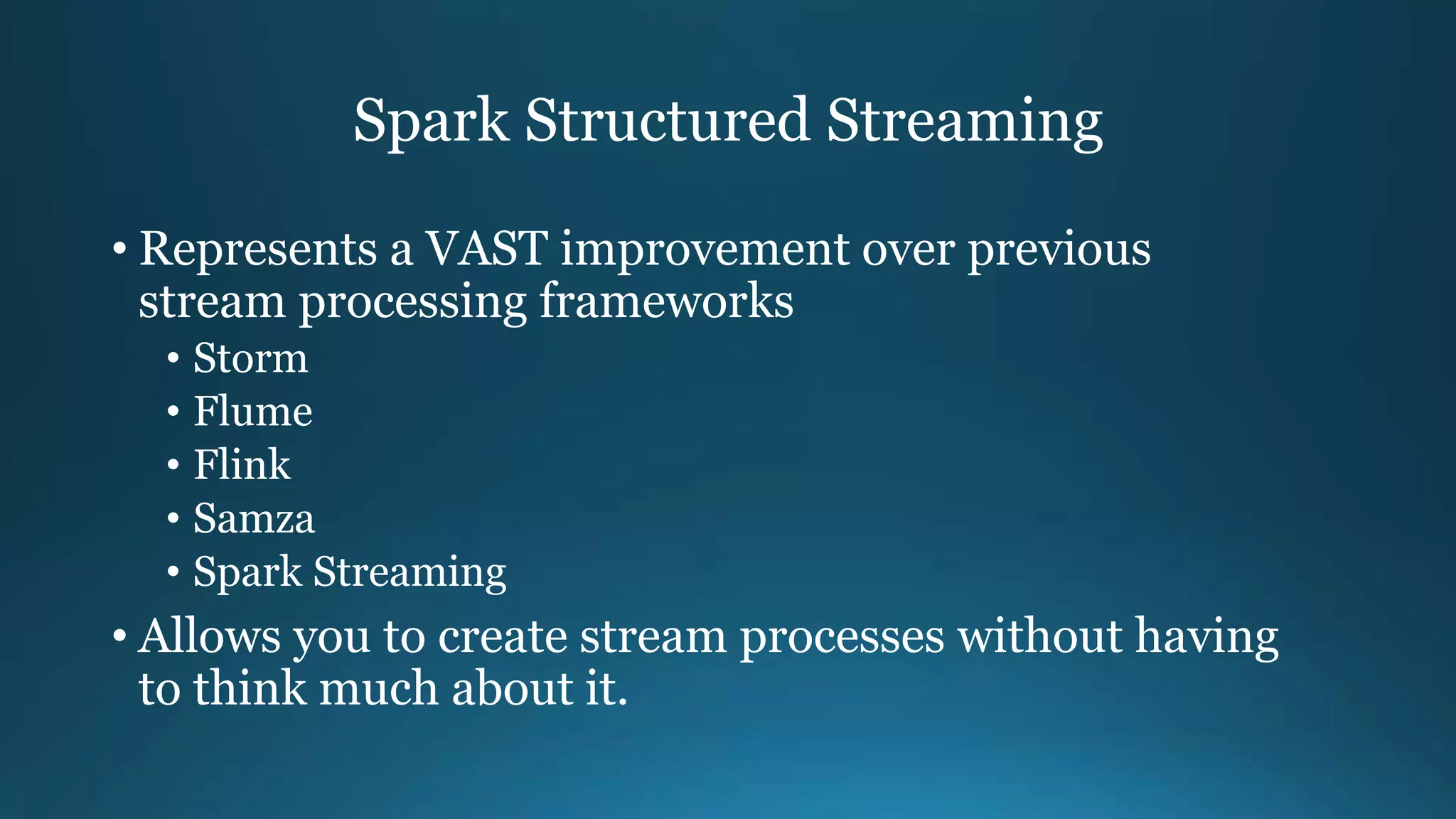 Spark Structured Streaming

• Represents a VAST improvement over previous stream processing frameworks
  • Storm
  • Flume
  • Flink
  • Samza
  • Spark Streaming
• Allows you to create stream processes without having to think much about it.